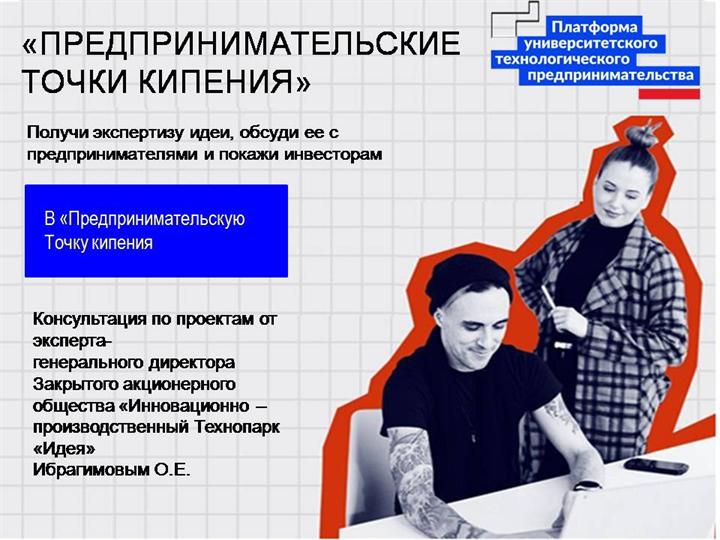 «ПРЕДПРИНИМАТЕЛЬСКИЕ ТОЧКИ КИПЕНИЯ»

Платформа университетского технологического предпринимательства

Получи экспертизу идеи, обсуди ее с предпринимателями и покажи инвесторам

В «Предпринимательскую Точку кипения

Консультация по проектам от эксперта-
генерального директора Закрытого акционерного общества «Инновационно – производственный Технопарк «Идея»
Ибрагимовым О.Е.